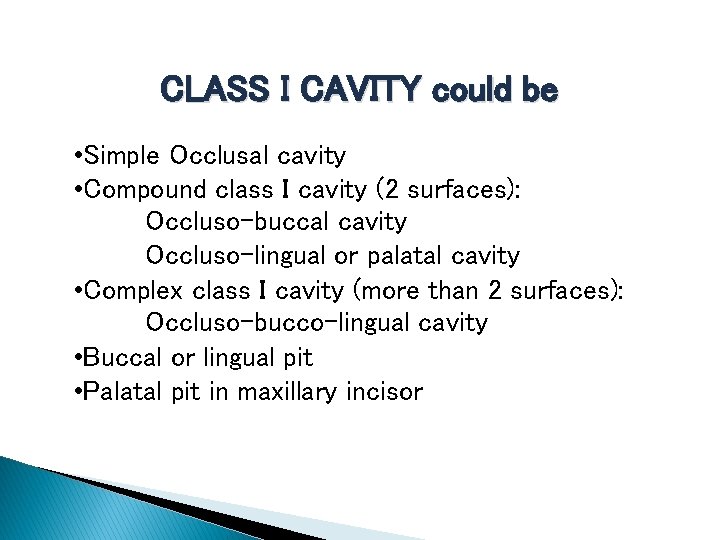 CLASS I CAVITY could be

•Simple Occlusal cavity
•Compound class I cavity (2 surfaces):
Occluso-buccal cavity
Occluso-lingual or palatal cavity
•Complex class I cavity (more than 2 surfaces):
Occluso-bucco-lingual cavity
•Buccal or lingual pit
•Palatal pit in maxillary incisor